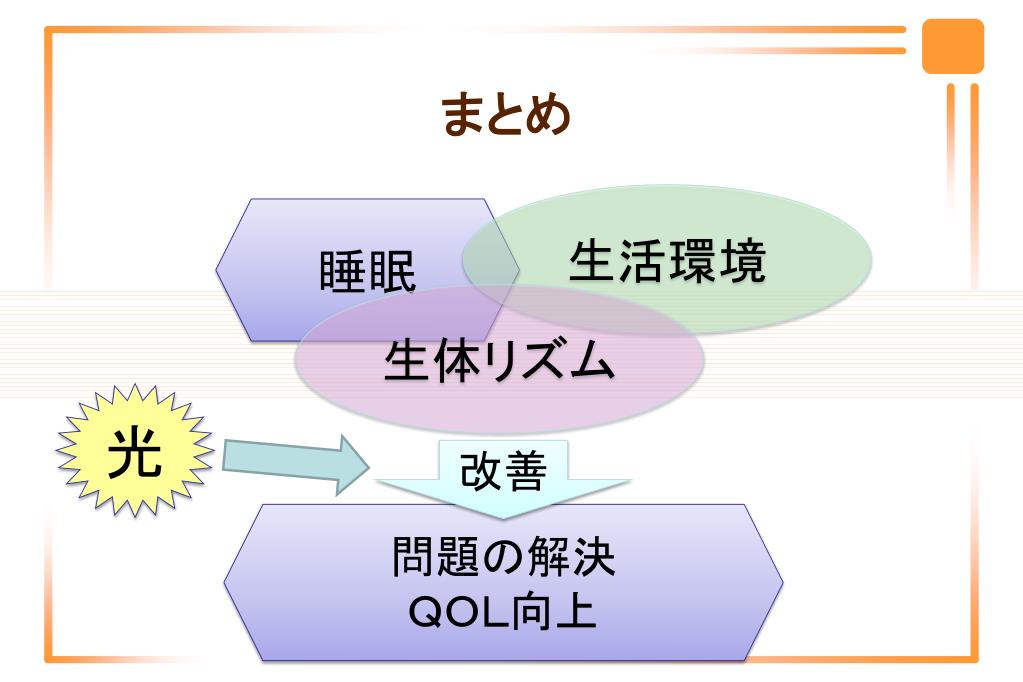 まとめ

睡眠

生活環境

生体リズム

光

改善

問題の解決
QOL向上